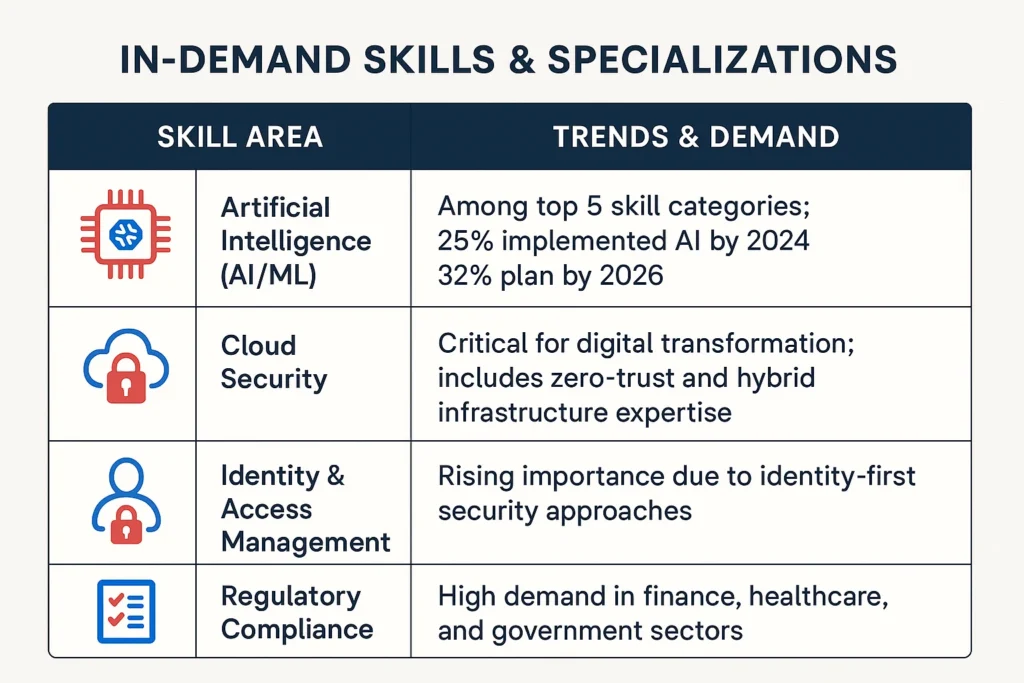 IN-DEMAND SKILLS & SPECIALIZATIONS

| SKILL AREA | TRENDS & DEMAND |
|---|---|
| Artificial Intelligence (AI/ML) | Among top 5 skill categories; 25% implemented AI by 2024 32% plan by 2026 |
| Cloud Security | Critical for digital transformation; includes zero-trust and hybrid infrastructure expertise |
| Identity & Access Management | Rising importance due to identity-first security approaches |
| Regulatory Compliance | High demand in finance, healthcare, and government sectors |